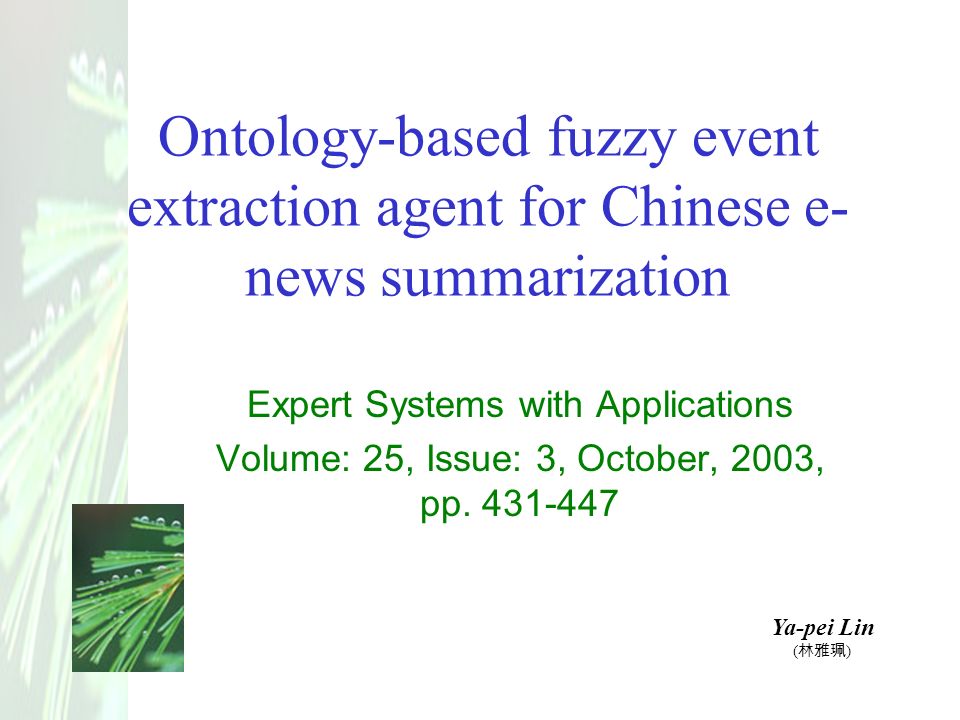 Ontology-based fuzzy event extraction agent for Chinese e-news summarization

Expert Systems with Applications
Volume: 25, Issue: 3, October, 2003, pp. 431-447

Ya-pei Lin
(林雅珮)